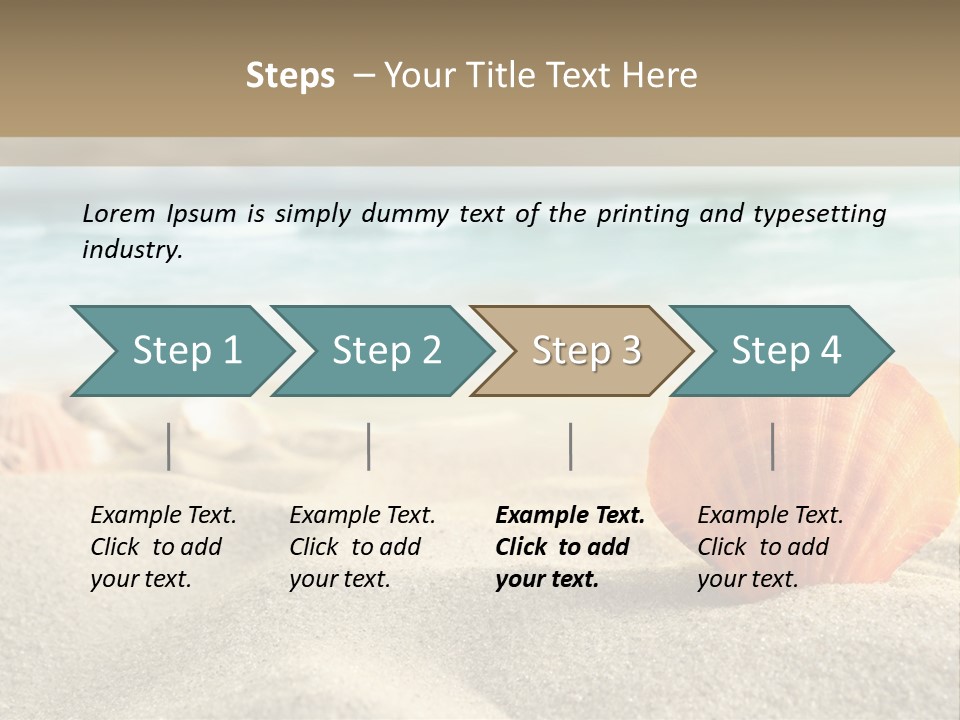 Steps – Your Title Text Here

Lorem Ipsum is simply dummy text of the printing and typesetting industry.

Step 1

Step 2

Step 3

Step 4

Example Text. Click to add your text.

Example Text. Click to add your text.

Example Text. Click to add your text.

Example Text. Click to add your text.